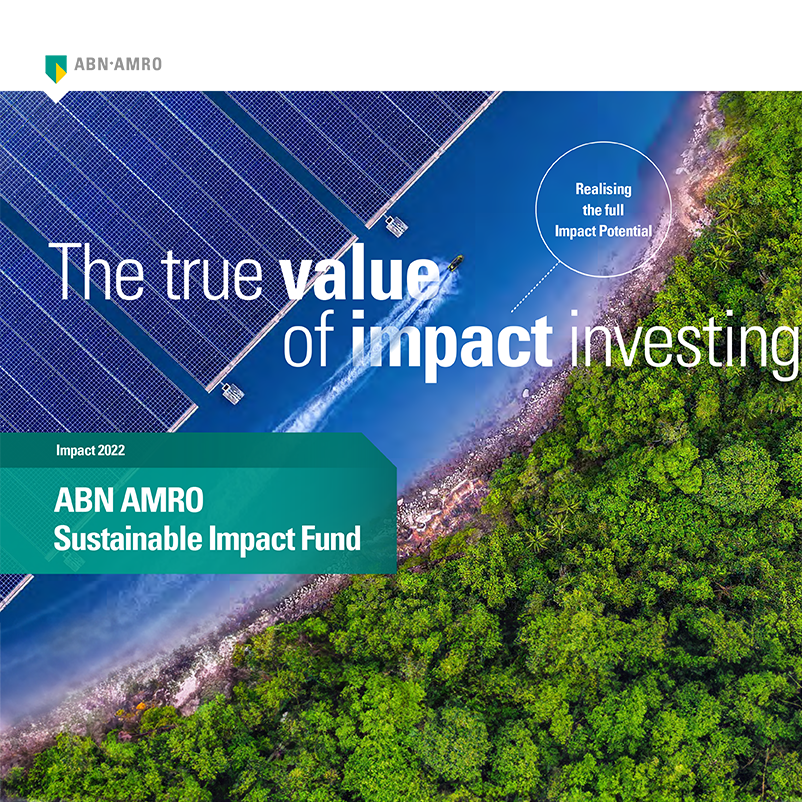 ABN·AMRO

Realising the full Impact Potential

The true value of impact investing

Impact 2022

ABN AMRO Sustainable Impact Fund